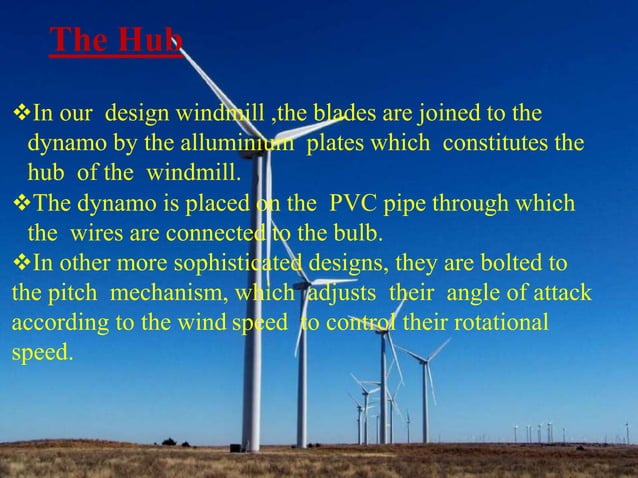 The Hub

❖In our design windmill ,the blades are joined to the dynamo by the alluminium plates which constitutes the hub of the windmill.

❖The dynamo is placed on the PVC pipe through which the wires are connected to the bulb.

❖In other more sophisticated designs, they are bolted to the pitch mechanism, which adjusts their angle of attack according to the wind speed to control their rotational speed.